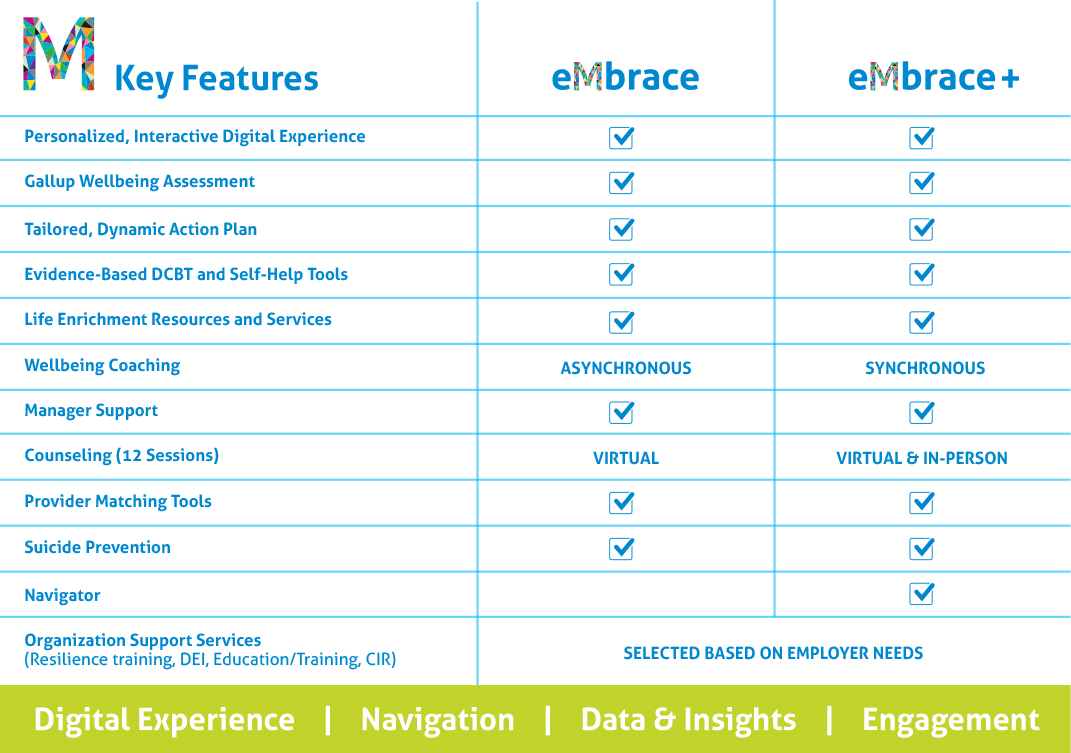 | M Key Features | eMbrace | eMbrace+ |
|---|---|---|
| Personalized, Interactive Digital Experience | ☑ | ☑ |
| Gallup Wellbeing Assessment | ☑ | ☑ |
| Tailored, Dynamic Action Plan | ☑ | ☑ |
| Evidence-Based DCBT and Self-Help Tools | ☑ | ☑ |
| Life Enrichment Resources and Services | ☑ | ☑ |
| Wellbeing Coaching | ASYNCHRONOUS | SYNCHRONOUS |
| Manager Support | ☑ | ☑ |
| Counseling (12 Sessions) | VIRTUAL | VIRTUAL & IN-PERSON |
| Provider Matching Tools | ☑ | ☑ |
| Suicide Prevention | ☑ | ☑ |
| Navigator | | ☑ |
| Organization Support Services (Resilience training, DEI, Education/Training, CIR) | SELECTED BASED ON EMPLOYER NEEDS | |

Digital Experience | Navigation | Data & Insights | Engagement